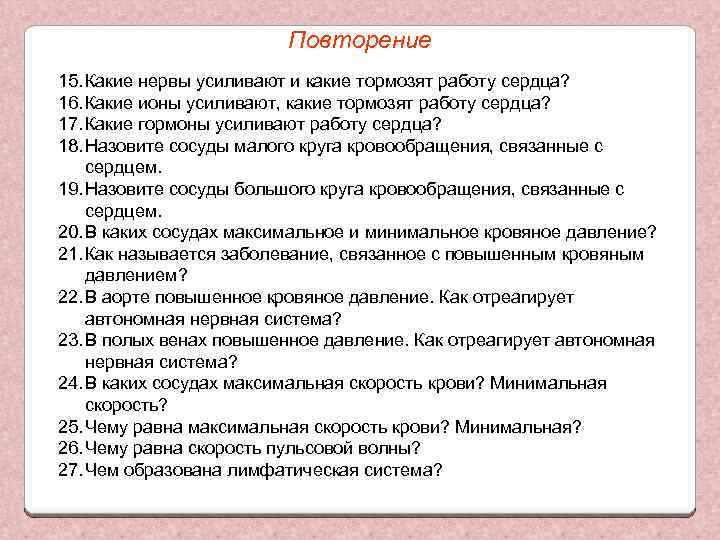 Повторение

15. Какие нервы усиливают и какие тормозят работу сердца?
16. Какие ионы усиливают, какие тормозят работу сердца?
17. Какие гормоны усиливают работу сердца?
18. Назовите сосуды малого круга кровообращения, связанные с сердцем.
19. Назовите сосуды большого круга кровообращения, связанные с сердцем.
20. В каких сосудах максимальное и минимальное кровяное давление?
21. Как называется заболевание, связанное с повышенным кровяным давлением?
22. В аорте повышенное кровяное давление. Как отреагирует автономная нервная система?
23. В полых венах повышенное давление. Как отреагирует автономная нервная система?
24. В каких сосудах максимальная скорость крови? Минимальная скорость?
25. Чему равна максимальная скорость крови? Минимальная?
26. Чему равна скорость пульсовой волны?
27. Чем образована лимфатическая система?